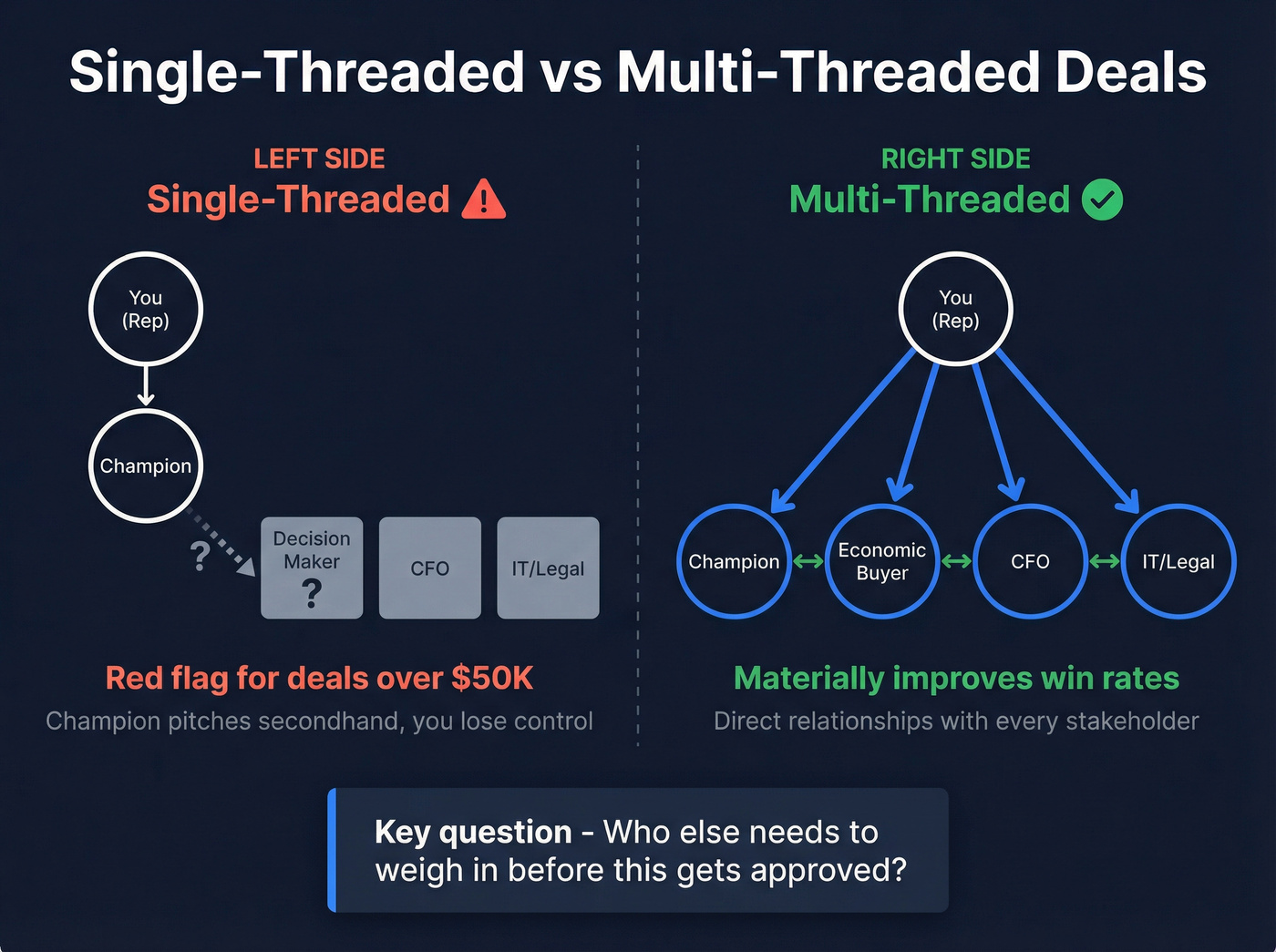 Single-Threaded vs Multi-Threaded Deals

LEFT SIDE
Single-Threaded

You (Rep)

Champion

?

Decision Maker ?

CFO

IT/Legal

Red flag for deals over $50K
Champion pitches secondhand, you lose control

RIGHT SIDE
Multi-Threaded

You (Rep)

Champion

Economic Buyer

CFO

IT/Legal

Materially improves win rates
Direct relationships with every stakeholder

Key question - Who else needs to weigh in before this gets approved?